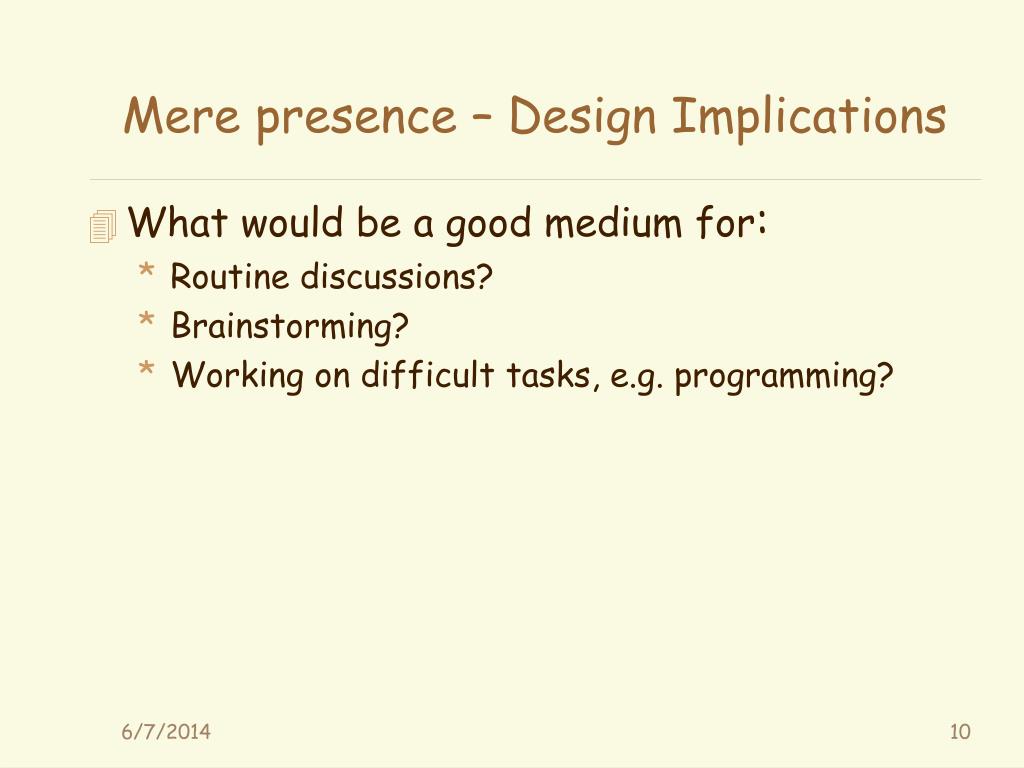 Mere presence – Design Implications

What would be a good medium for:

* Routine discussions?
* Brainstorming?
* Working on difficult tasks, e.g. programming?

6/7/2014

10